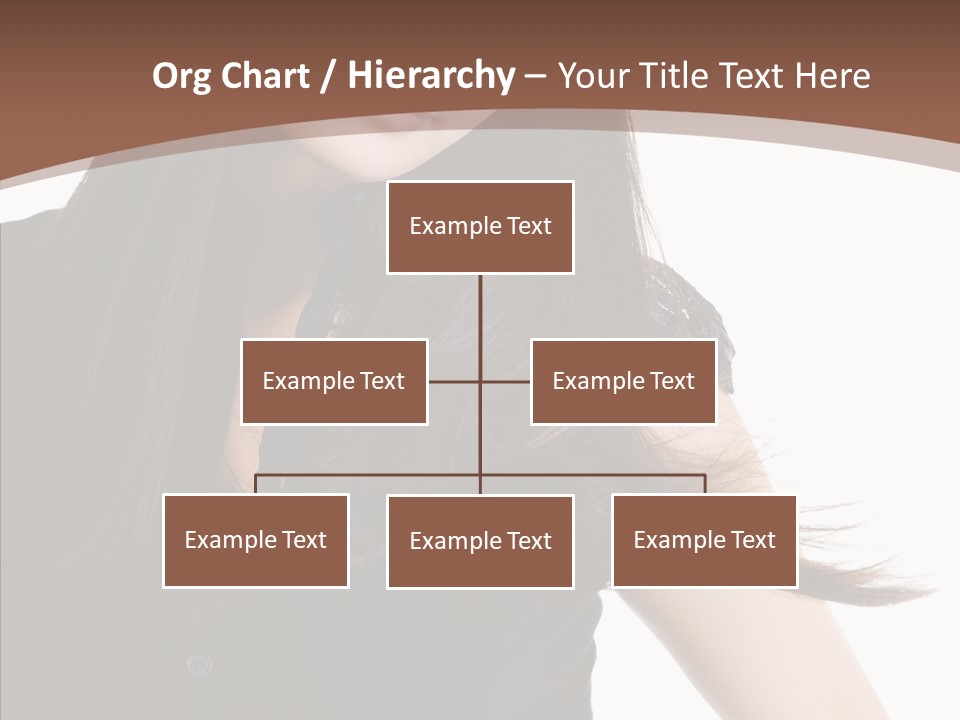 Org Chart / Hierarchy – Your Title Text Here

Example Text

Example Text

Example Text

Example Text

Example Text

Example Text